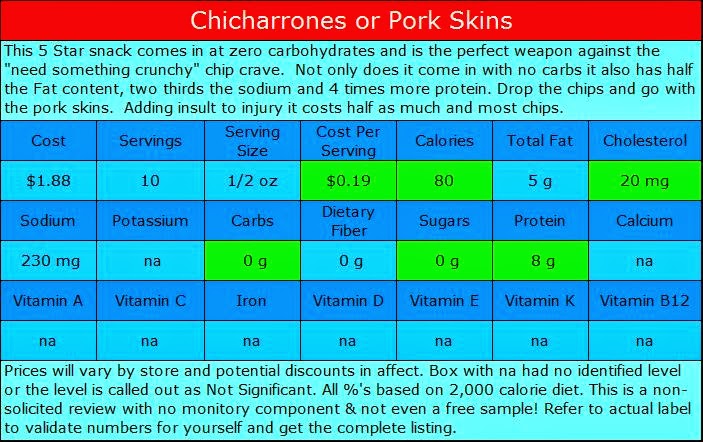 Chicharrones or Pork Skins

This 5 Star snack comes in at zero carbohydrates and is the perfect weapon against the "need something crunchy" chip crave. Not only does it come in with no carbs it also has half the Fat content, two thirds the sodium and 4 times more protein. Drop the chips and go with the pork skins. Adding insult to injury it costs half as much and most chips.

| Cost | Servings | Serving Size | Cost Per Serving | Calories | Total Fat | Cholesterol |
|---|---|---|---|---|---|---|
| $1.88 | 10 | 1/2 oz | $0.19 | 80 | 5 g | 20 mg |
| Sodium | Potassium | Carbs | Dietary Fiber | Sugars | Protein | Calcium |
| 230 mg | na | 0 g | 0 g | 0 g | 8 g | na |
| Vitamin A | Vitamin C | Iron | Vitamin D | Vitamin E | Vitamin K | Vitamin B12 |
| na | na | na | na | na | na | na |

Prices will vary by store and potential discounts in affect. Box with na had no identified level or the level is called out as Not Significant. All %'s based on 2,000 calorie diet. This is a non-solicited review with no monitory component & not even a free sample! Refer to actual label to validate numbers for yourself and get the complete listing.